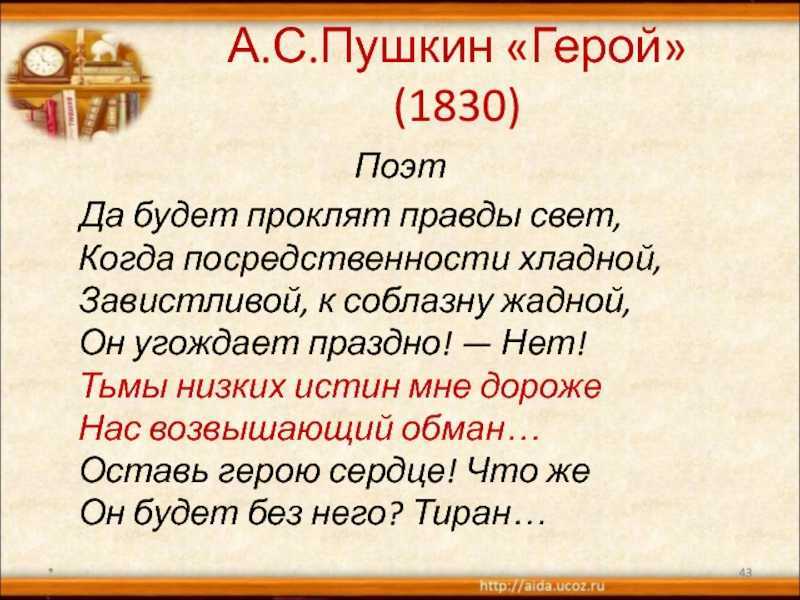 А.С.Пушкин «Герой» (1830)

Поэт

Да будет проклят правды свет,
Когда посредственности хладной,
Завистливой, к соблазну жадной,
Он угождает праздно! — Нет!
Тьмы низких истин мне дороже
Нас возвышающий обман…
Оставь герою сердце! Что же
Он будет без него? Тиран…

*

43

http://aida.ucoz.ru